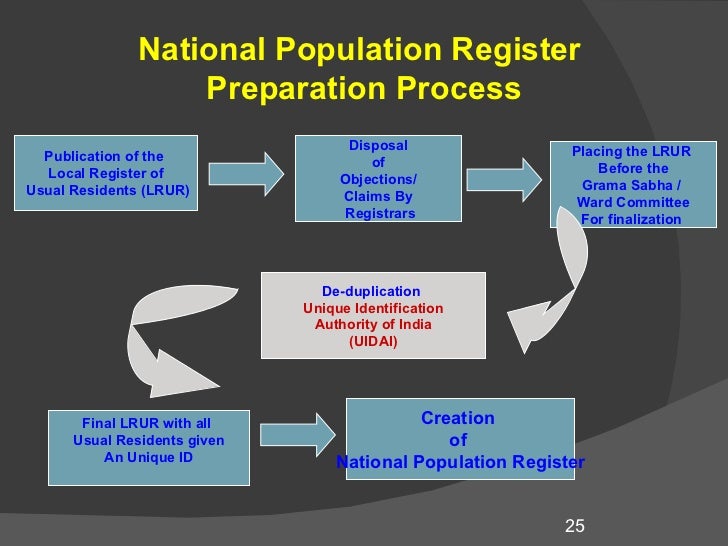 National Population Register
Preparation Process

Publication of the Local Register of Usual Residents (LRUR)

Disposal of Objections/ Claims By Registrars

Placing the LRUR Before the Grama Sabha / Ward Committee For finalization

De-duplication
Unique Identification Authority of India (UIDAI)

Final LRUR with all Usual Residents given An Unique ID

Creation of National Population Register

25